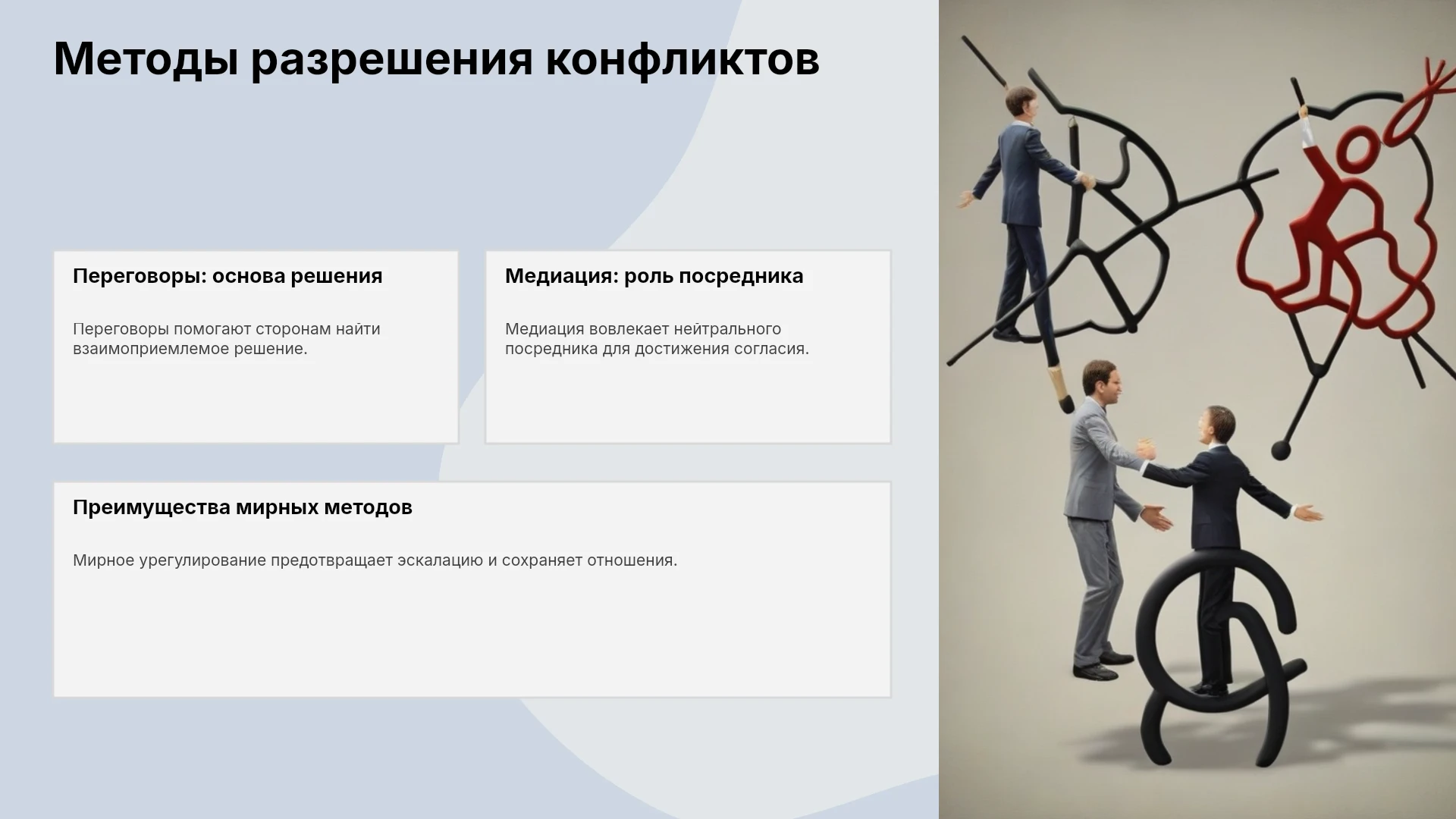 Методы разрешения конфликтов

Переговоры: основа решения

Переговоры помогают сторонам найти взаимоприемлемое решение.

Медиация: роль посредника

Медиация вовлекает нейтрального посредника для достижения согласия.

Преимущества мирных методов

Мирное урегулирование предотвращает эскалацию и сохраняет отношения.